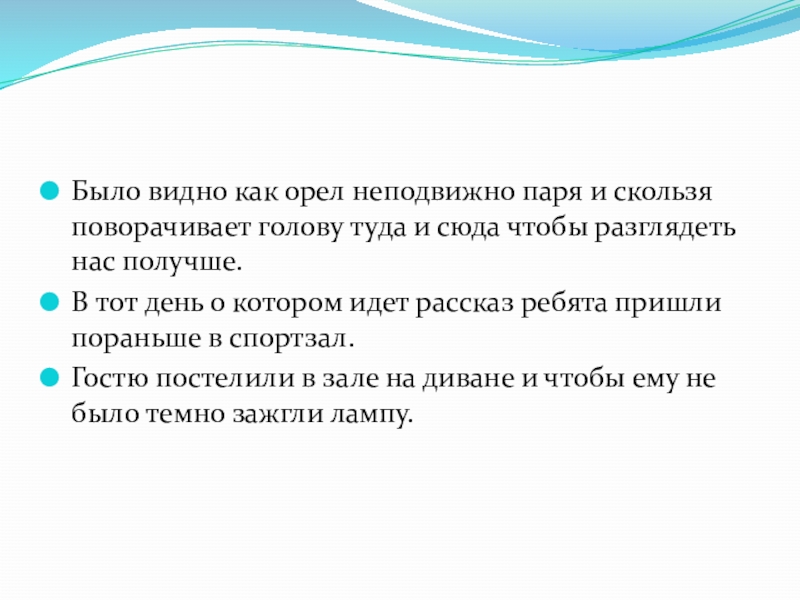 Было видно как орел неподвижно паря и скользя поворачивает голову туда и сюда чтобы разглядеть нас получше.

В тот день о котором идет рассказ ребята пришли пораньше в спортзал.

Гостю постелили в зале на диване и чтобы ему не было темно зажгли лампу.